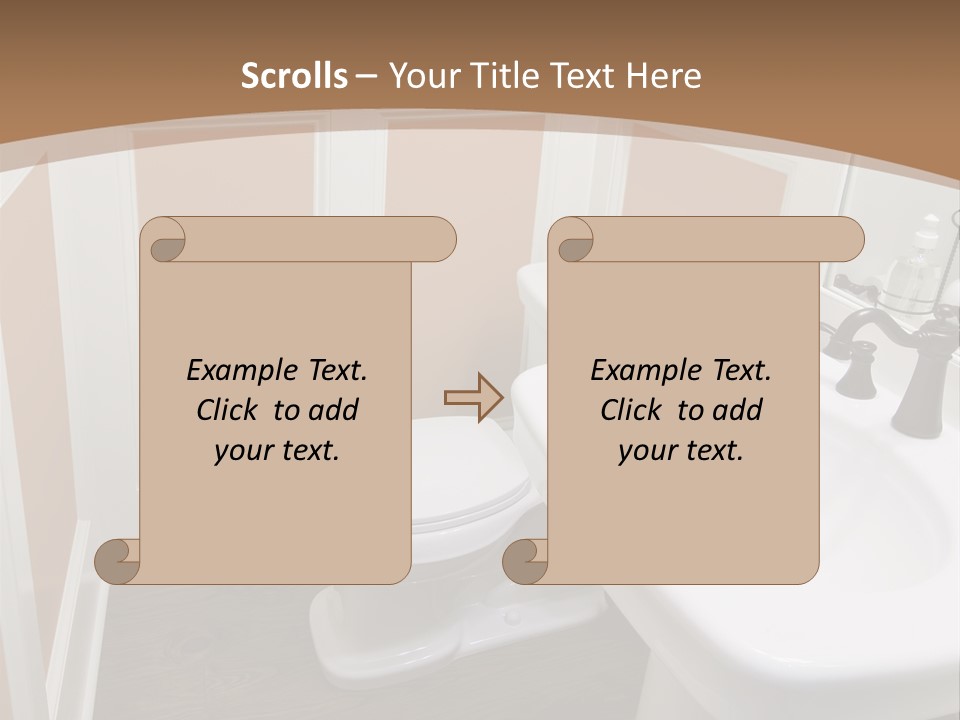 Scrolls – Your Title Text Here

Example Text. Click to add your text.

Example Text. Click to add your text.